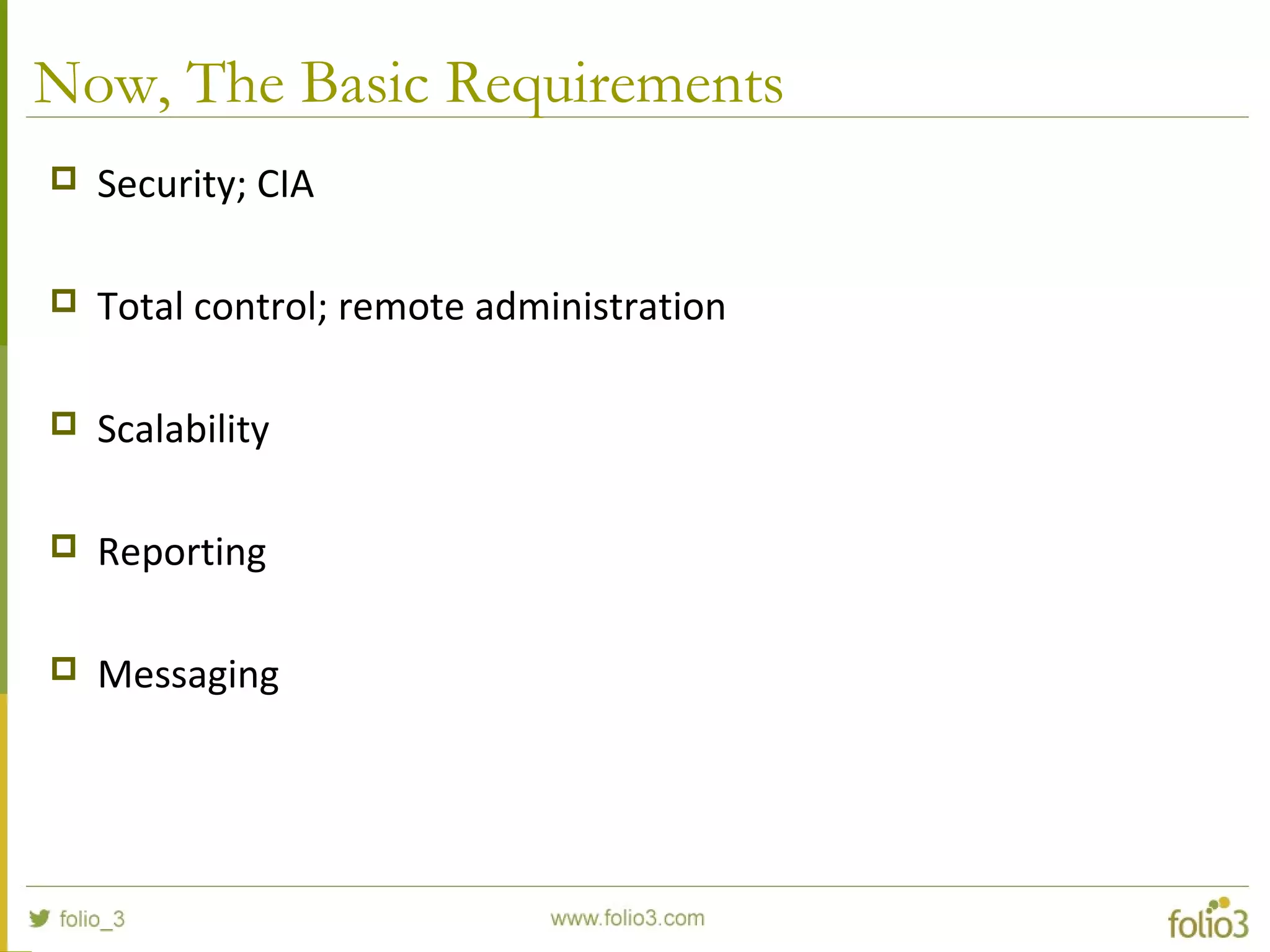 Now, The Basic Requirements

Security; CIA

Total control; remote administration

Scalability

Reporting

Messaging

folio_3

www.folio3.com

folio3